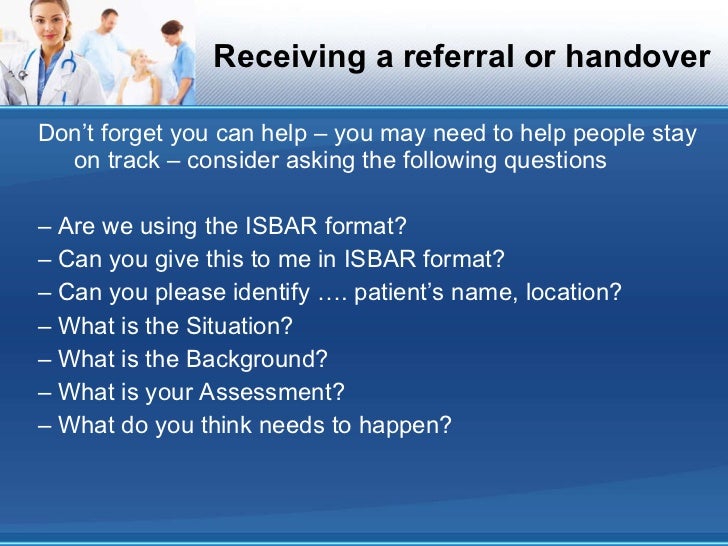 Receiving a referral or handover

Don’t forget you can help – you may need to help people stay on track – consider asking the following questions

– Are we using the ISBAR format?
– Can you give this to me in ISBAR format?
– Can you please identify …. patient’s name, location?
– What is the Situation?
– What is the Background?
– What is your Assessment?
– What do you think needs to happen?